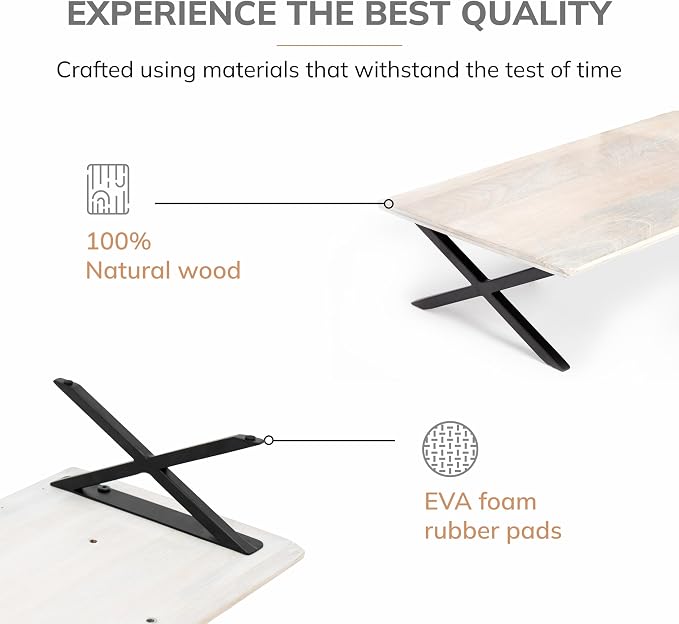 EXPERIENCE THE BEST QUALITY

Crafted using materials that withstand the test of time

100%
Natural wood

EVA foam
rubber pads